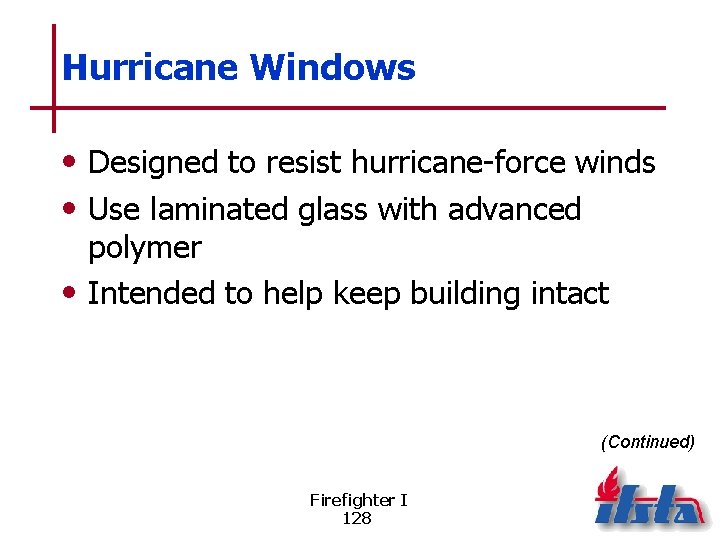 Hurricane Windows

• Designed to resist hurricane-force winds
• Use laminated glass with advanced polymer
• Intended to help keep building intact

(Continued)

Firefighter I
128

ifsta